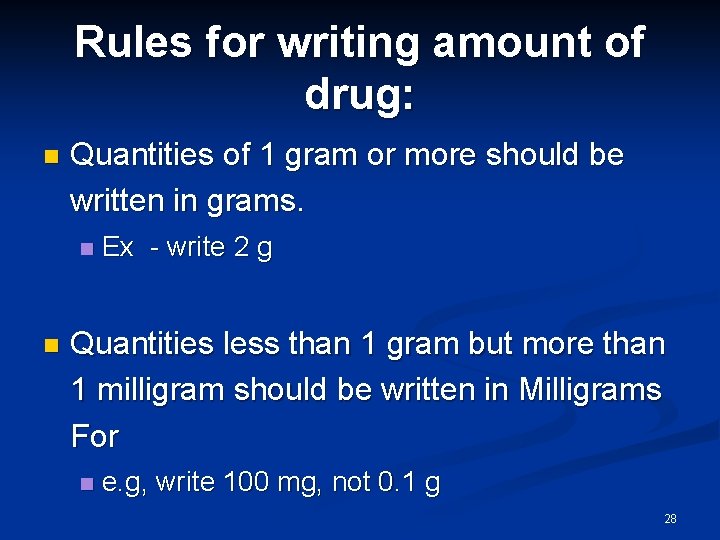 Rules for writing amount of drug:

Quantities of 1 gram or more should be written in grams.

Ex - write 2 g

Quantities less than 1 gram but more than 1 milligram should be written in Milligrams For

e.g, write 100 mg, not 0.1 g

28